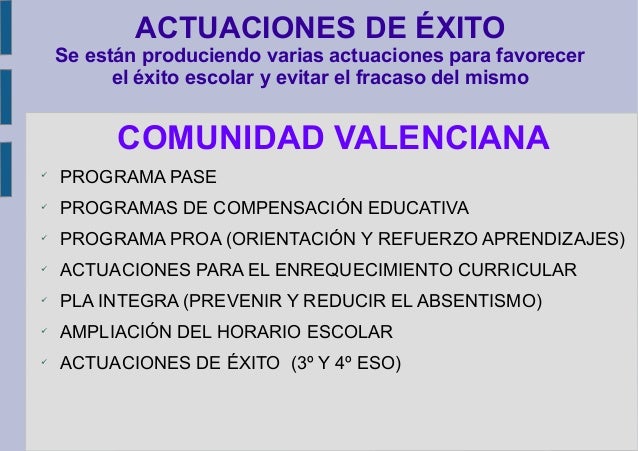 ACTUACIONES DE ÉXITO
Se están produciendo varias actuaciones para favorecer el éxito escolar y evitar el fracaso del mismo

COMUNIDAD VALENCIANA

✓ PROGRAMA PASE
✓ PROGRAMAS DE COMPENSACIÓN EDUCATIVA
✓ PROGRAMA PROA (ORIENTACIÓN Y REFUERZO APRENDIZAJES)
✓ ACTUACIONES PARA EL ENREQUECIMIENTO CURRICULAR
✓ PLA INTEGRA (PREVENIR Y REDUCIR EL ABSENTISMO)
✓ AMPLIACIÓN DEL HORARIO ESCOLAR
✓ ACTUACIONES DE ÉXITO (3º Y 4º ESO)